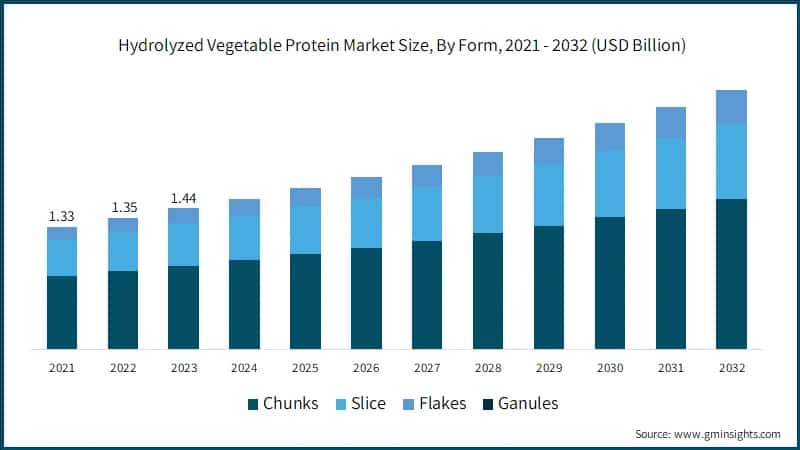 Hydrolyzed Vegetable Protein Market Size, By Form, 2021 - 2032 (USD Billion)

1.33
1.35
1.44

2021 2022 2023 2024 2025 2026 2027 2028 2029 2030 2031 2032

Chunks Slice Flakes Ganules

Source: www.gminsights.com